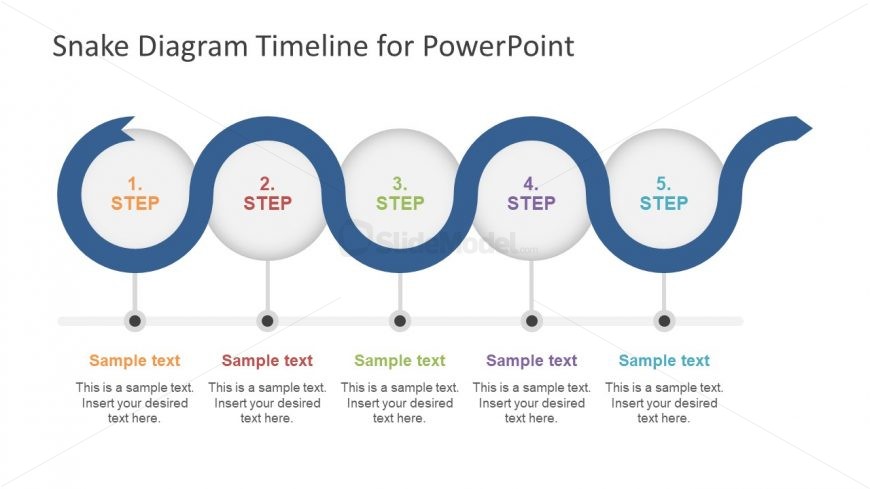 Snake Diagram Timeline for PowerPoint

1.
STEP

2.
STEP

3.
STEP

4.
STEP

5.
STEP

SlideModel.com

Sample text
This is a sample text. Insert your desired text here.

Sample text
This is a sample text. Insert your desired text here.

Sample text
This is a sample text. Insert your desired text here.

Sample text
This is a sample text. Insert your desired text here.

Sample text
This is a sample text. Insert your desired text here.